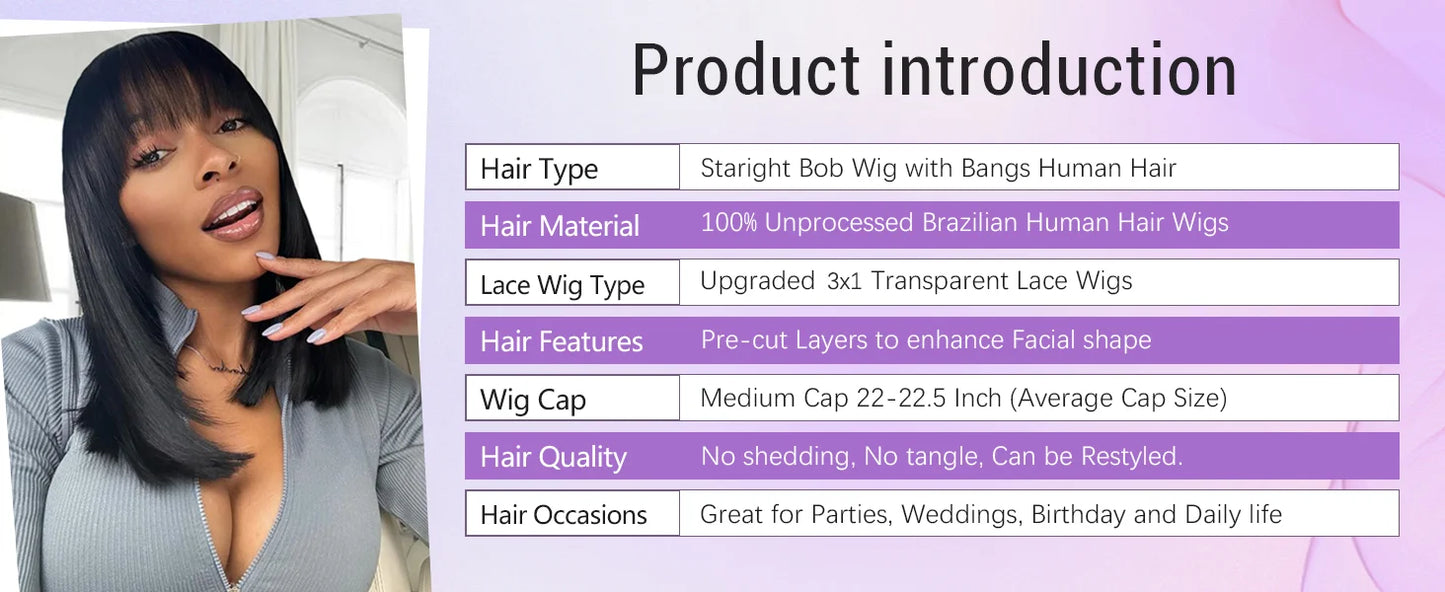 Product introduction

| Hair Type | Staright Bob Wig with Bangs Human Hair |
|---|---|
| Hair Material | 100% Unprocessed Brazilian Human Hair Wigs |
| Lace Wig Type | Upgraded 3x1 Transparent Lace Wigs |
| Hair Features | Pre-cut Layers to enhance Facial shape |
| Wig Cap | Medium Cap 22-22.5 Inch (Average Cap Size) |
| Hair Quality | No shedding, No tangle, Can be Restyled. |
| Hair Occasions | Great for Parties, Weddings, Birthday and Daily life |